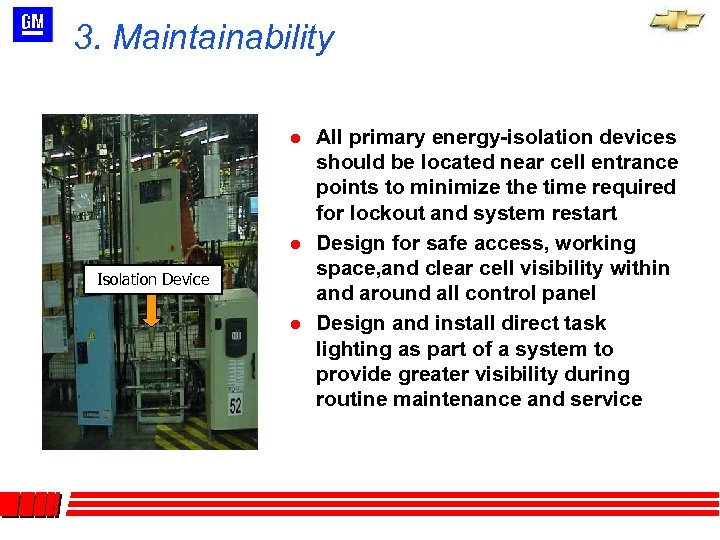 GM

3. Maintainability

Isolation Device

52

- All primary energy-isolation devices should be located near cell entrance points to minimize the time required for lockout and system restart
- Design for safe access, working space,and clear cell visibility within and around all control panel
- Design and install direct task lighting as part of a system to provide greater visibility during routine maintenance and service